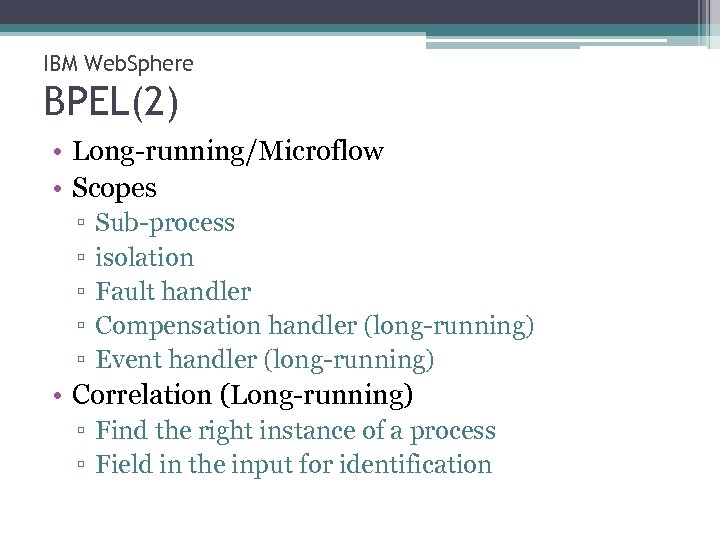 IBM WebSphere
BPEL(2)

• Long-running/Microflow
• Scopes
▫ Sub-process
▫ isolation
▫ Fault handler
▫ Compensation handler (long-running)
▫ Event handler (long-running)
• Correlation (Long-running)
▫ Find the right instance of a process
▫ Field in the input for identification